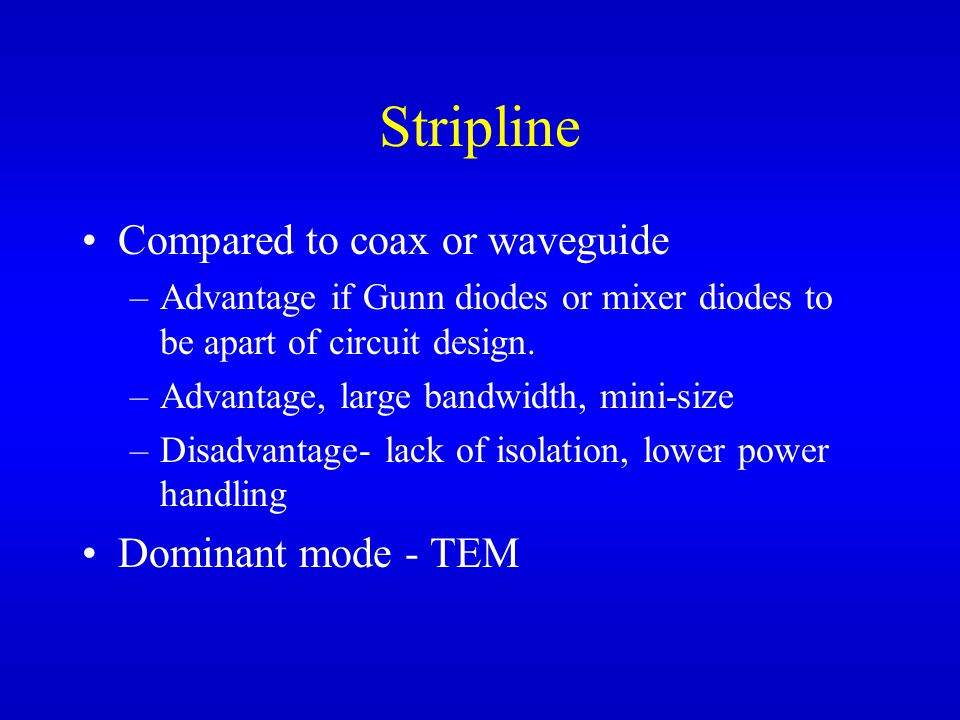 Stripline

• Compared to coax or waveguide
– Advantage if Gunn diodes or mixer diodes to be apart of circuit design.
– Advantage, large bandwidth, mini-size
– Disadvantage- lack of isolation, lower power handling

• Dominant mode - TEM